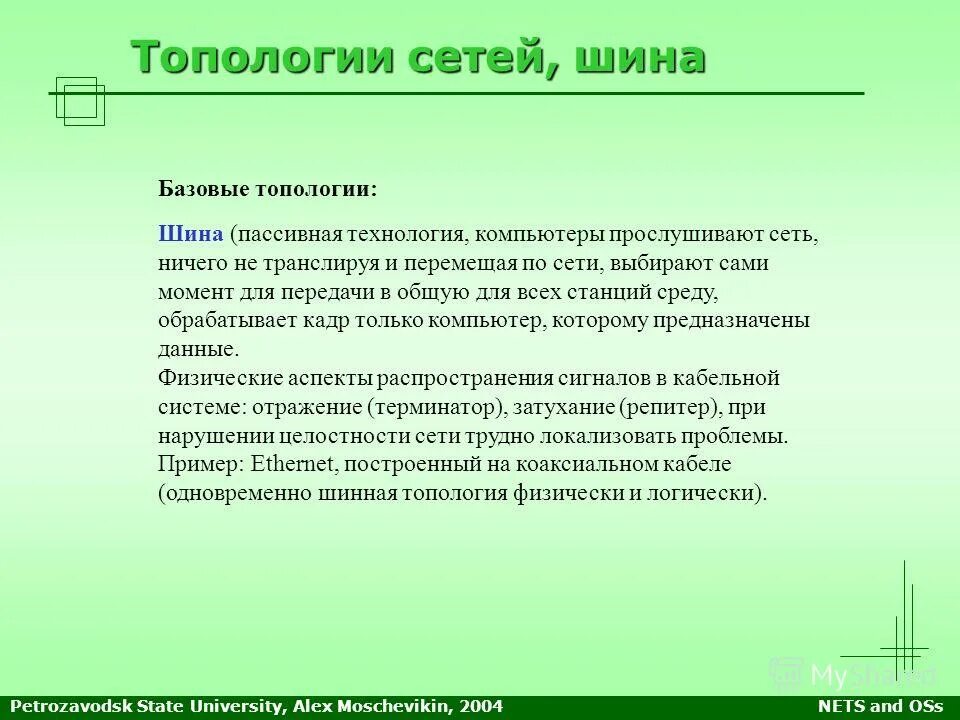 Топологии сетей, шина

Базовые топологии:

Шина (пассивная технология, компьютеры прослушивают сеть, ничего не транслируя и перемещая по сети, выбирают сами момент для передачи в общую для всех станций среду, обрабатывает кадр только компьютер, которому предназначены данные.
Физические аспекты распространения сигналов в кабельной системе: отражение (терминатор), затухание (репитер), при нарушении целостности сети трудно локализовать проблемы.
Пример: Ethernet, построенный на коаксиальном кабеле (одновременно шинная топология физически и логически).

MyShared

Petrozavodsk State University, Alex Moschevikin, 2004

NETS and OSs